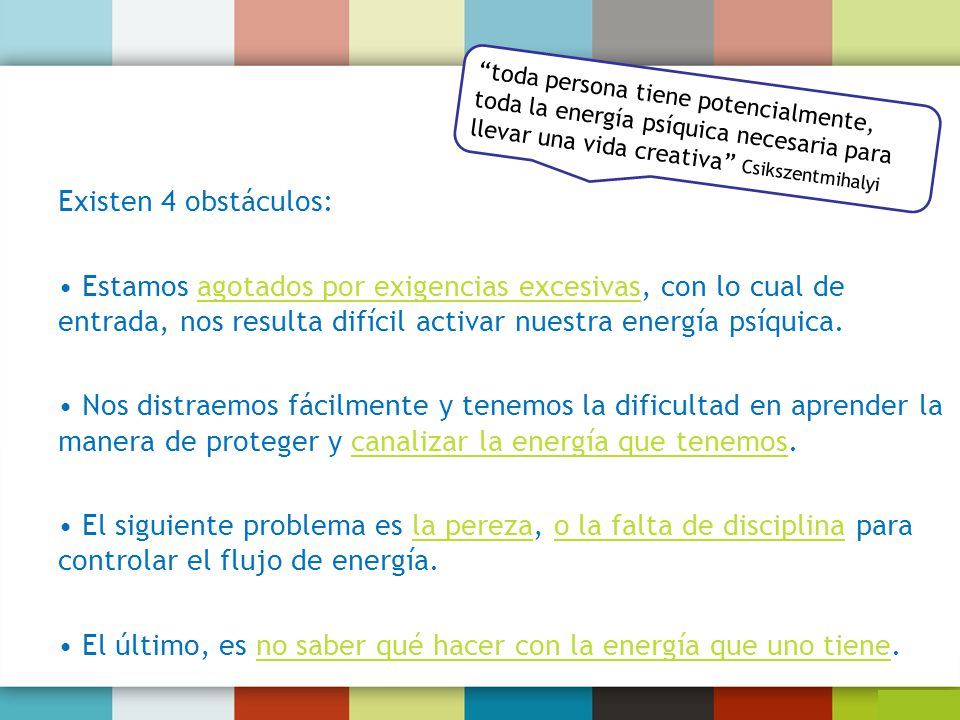 “toda persona tiene potencialmente, toda la energía psíquica necesaria para llevar una vida creativa” Csikszentmihalyi

Existen 4 obstáculos:

• Estamos agotados por exigencias excesivas, con lo cual de entrada, nos resulta difícil activar nuestra energía psíquica.

• Nos distraemos fácilmente y tenemos la dificultad en aprender la manera de proteger y canalizar la energía que tenemos.

• El siguiente problema es la pereza, o la falta de disciplina para controlar el flujo de energía.

• El último, es no saber qué hacer con la energía que uno tiene.